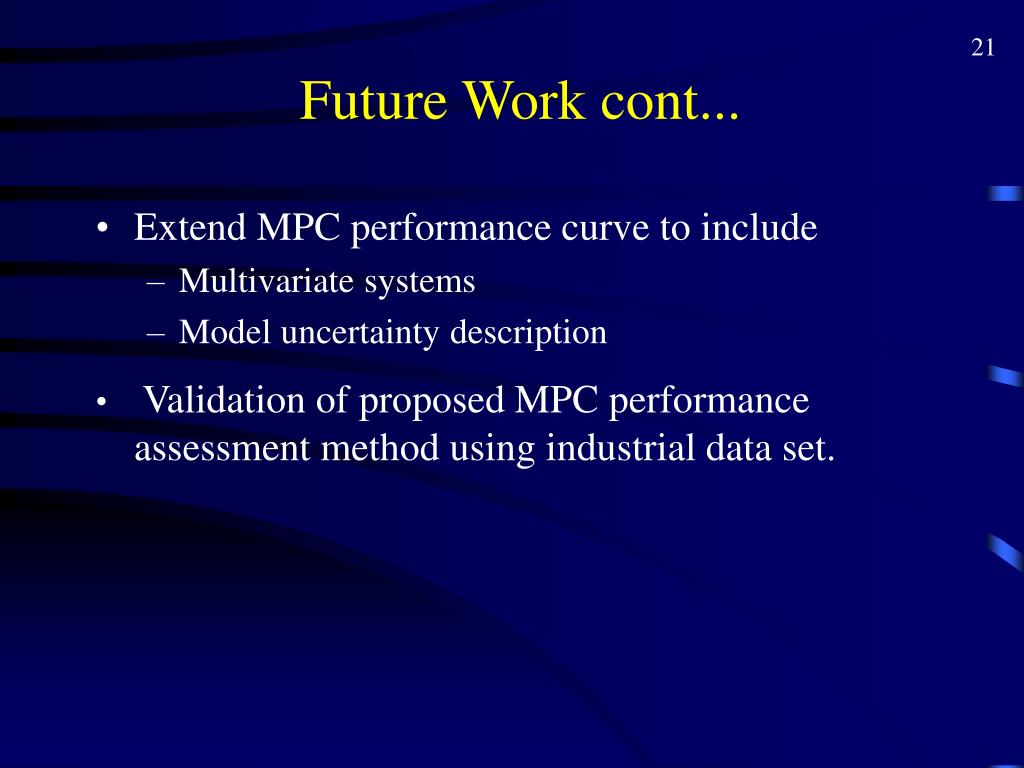 21

Future Work cont...

• Extend MPC performance curve to include
– Multivariate systems
– Model uncertainty description

• Validation of proposed MPC performance assessment method using industrial data set.